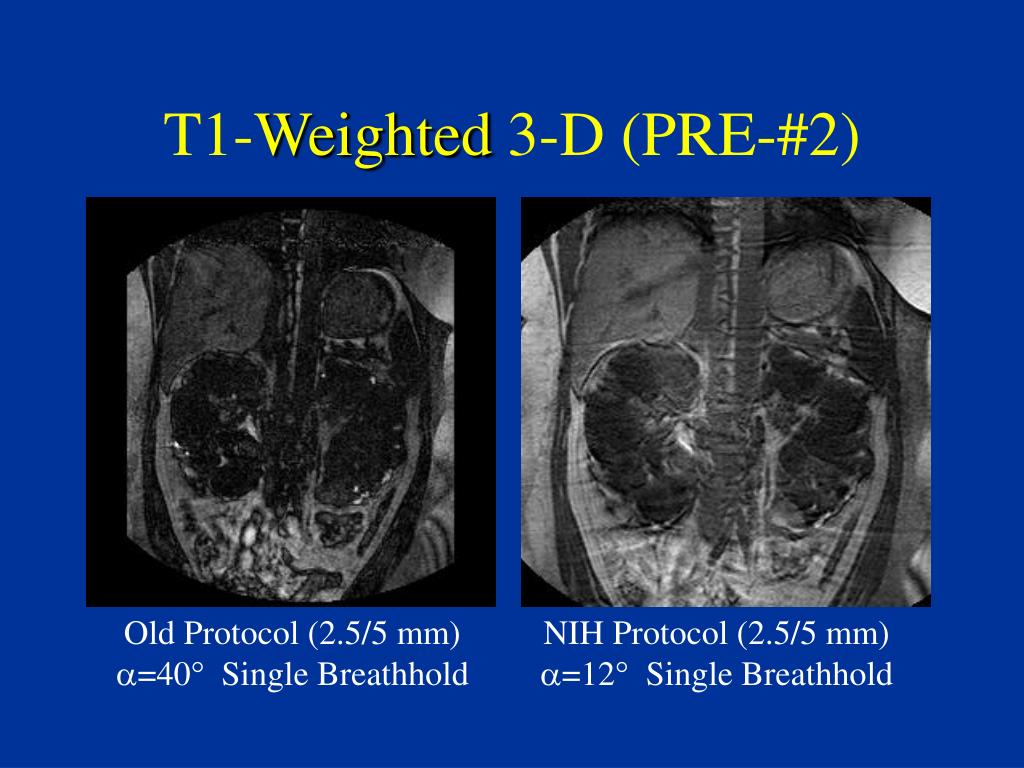 T1-Weighted 3-D (PRE-#2)

Old Protocol (2.5/5 mm)
$\alpha$=40°  Single Breathhold

NIH Protocol (2.5/5 mm)
$\alpha$=12°  Single Breathhold